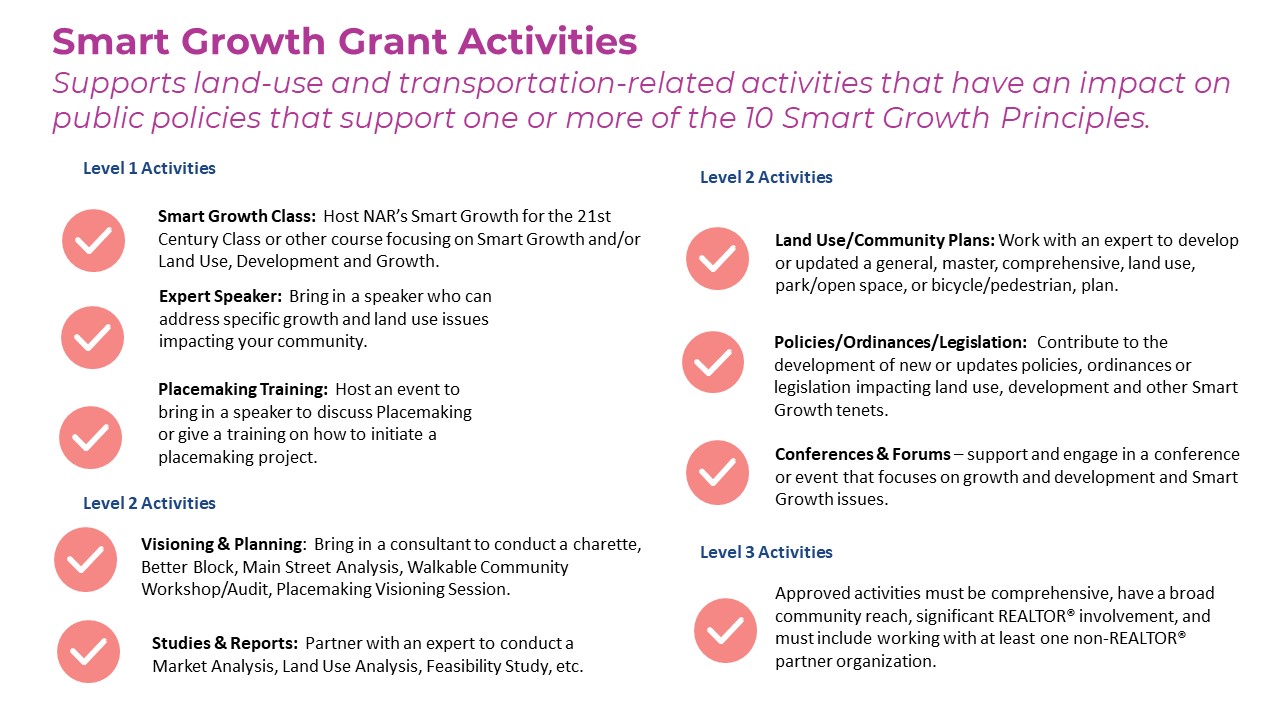 Smart Growth Grant Activities

Supports land-use and transportation-related activities that have an impact on public policies that support one or more of the 10 Smart Growth Principles.

Level 1 Activities

Smart Growth Class: Host NAR's Smart Growth for the 21st Century Class or other course focusing on Smart Growth and/or Land Use, Development and Growth.

Expert Speaker: Bring in a speaker who can address specific growth and land use issues impacting your community.

Placemaking Training: Host an event to bring in a speaker to discuss Placemaking or give a training on how to initiate a placemaking project.

Level 2 Activities

Visioning & Planning: Bring in a consultant to conduct a charette, Better Block, Main Street Analysis, Walkable Community Workshop/Audit, Placemaking Visioning Session.

Studies & Reports: Partner with an expert to conduct a Market Analysis, Land Use Analysis, Feasibility Study, etc.

Level 2 Activities

Land Use/Community Plans: Work with an expert to develop or updated a general, master, comprehensive, land use, park/open space, or bicycle/pedestrian, plan.

Policies/Ordinances/Legislation: Contribute to the development of new or updates policies, ordinances or legislation impacting land use, development and other Smart Growth tenets.

Conferences & Forums – support and engage in a conference or event that focuses on growth and development and Smart Growth issues.

Level 3 Activities

Approved activities must be comprehensive, have a broad community reach, significant REALTOR® involvement, and must include working with at least one non-REALTOR® partner organization.